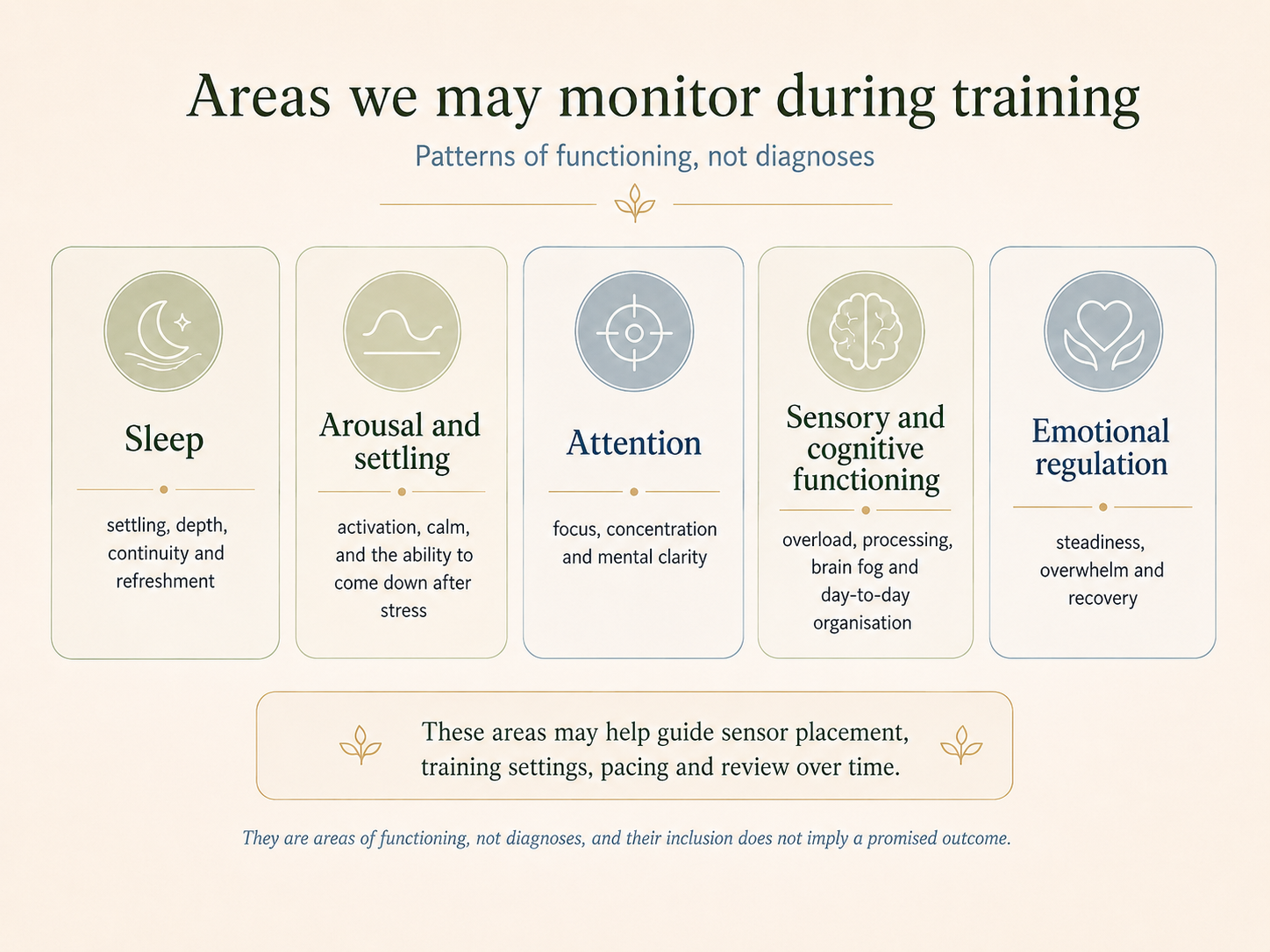 Areas we may monitor during training

Patterns of functioning, not diagnoses

Sleep

settling, depth, continuity and refreshment

Arousal and settling

activation, calm, and the ability to come down after stress

Attention

focus, concentration and mental clarity

Sensory and cognitive functioning

overload, processing, brain fog and day-to-day organisation

Emotional regulation

steadiness, overwhelm and recovery

These areas may help guide sensor placement, training settings, pacing and review over time.

They are areas of functioning, not diagnoses, and their inclusion does not imply a promised outcome.